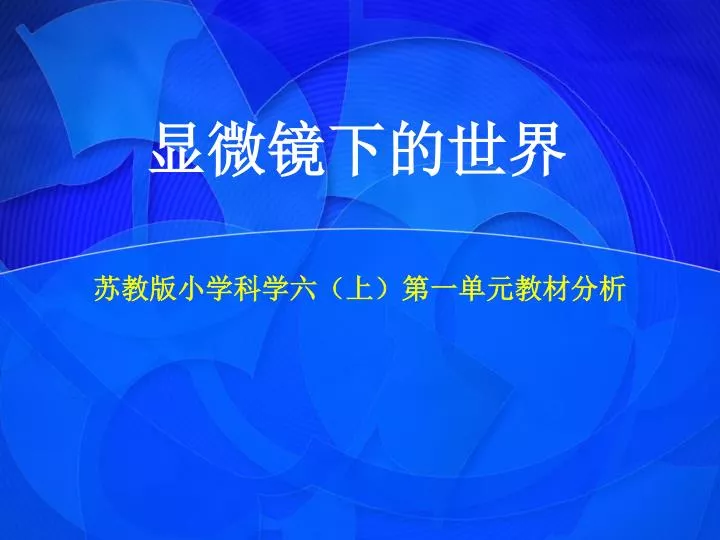 显微镜下的世界

苏教版小学科学六（上）第一单元教材分析